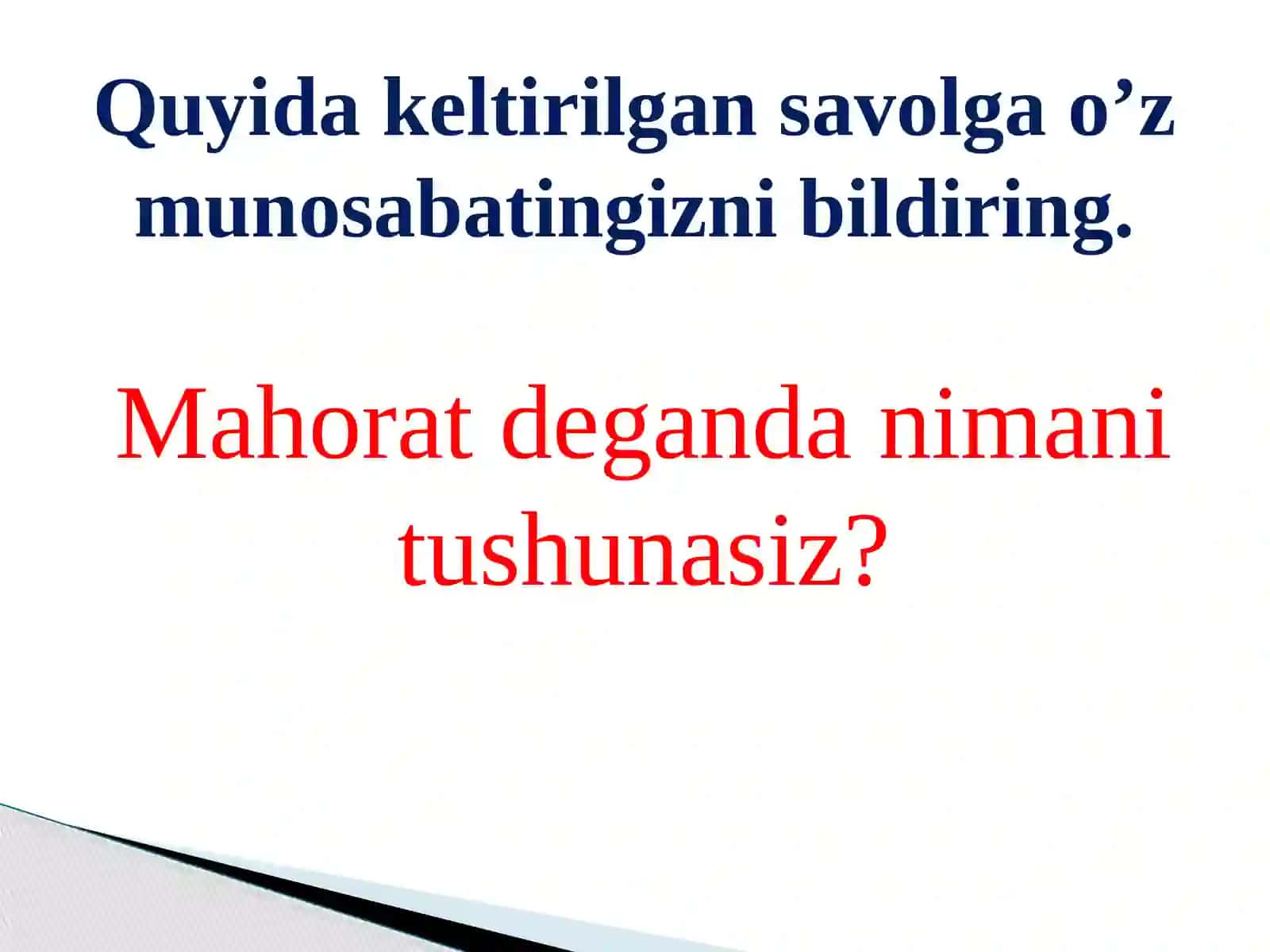 Quyida keltirilgan savolga o’z munosabatingizni bildiring.

Mahorat deganda nimani tushunasiz?